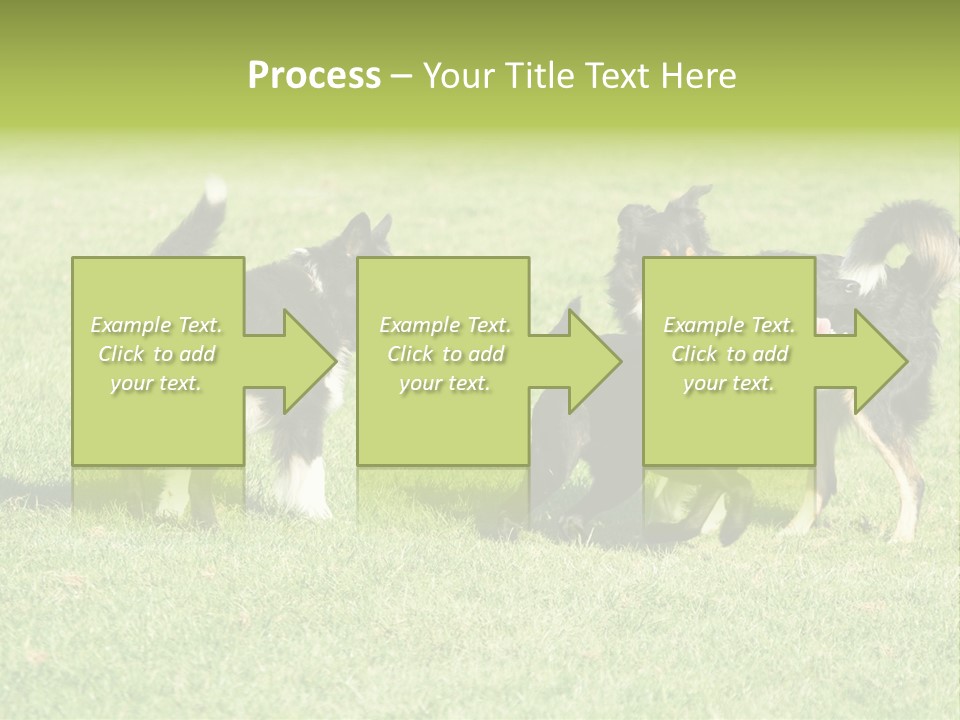 Process – Your Title Text Here

Example Text. Click to add your text.

Example Text. Click to add your text.

Example Text. Click to add your text.